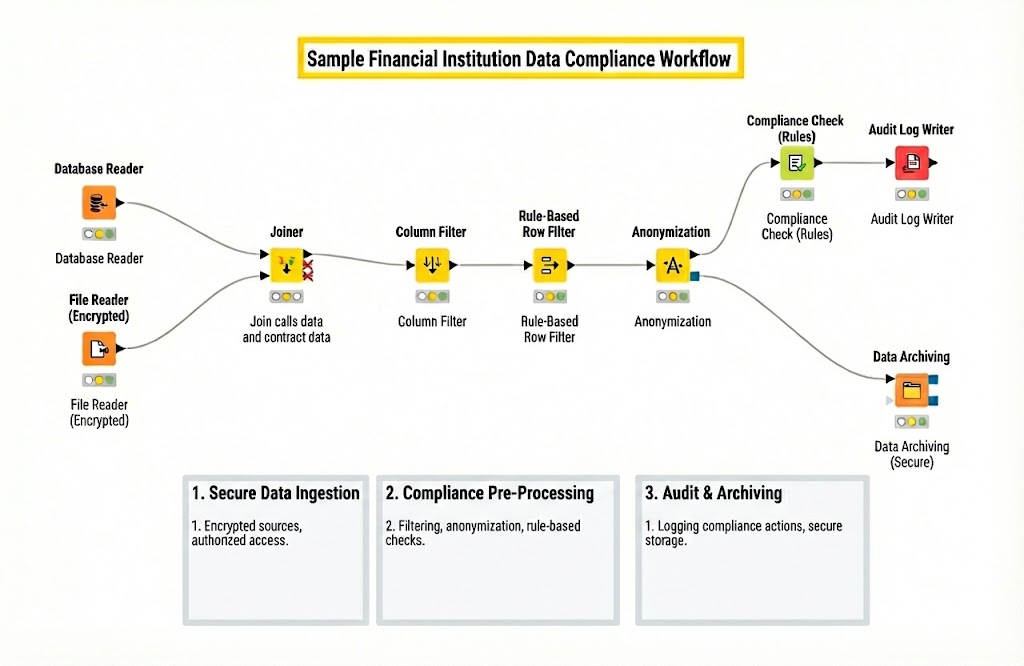 Sample Financial Institution Data Compliance Workflow

Database Reader

Database Reader

File Reader (Encrypted)

File Reader (Encrypted)

Joiner

Join calls data and contract data

Column Filter

Column Filter

Rule-Based Row Filter

Rule-Based Row Filter

Anonymization

Anonymization

Compliance Check (Rules)

Compliance Check (Rules)

Audit Log Writer

Audit Log Writer

Data Archiving

Data Archiving (Secure)

1. Secure Data Ingestion

1. Encrypted sources, authorized access.

2. Compliance Pre-Processing

2. Filtering, anonymization, rule-based checks.

3. Audit & Archiving

1. Logging compliance actions, secure storage.